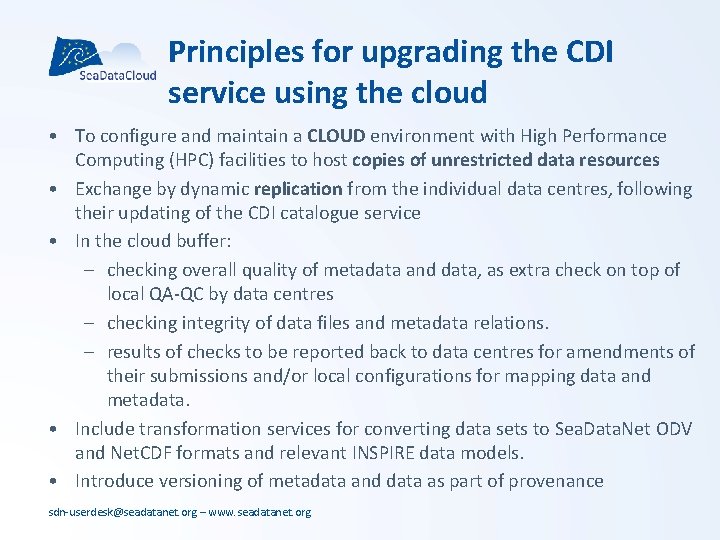 SeaDataCloud

Principles for upgrading the CDI service using the cloud

• To configure and maintain a CLOUD environment with High Performance Computing (HPC) facilities to host copies of unrestricted data resources
• Exchange by dynamic replication from the individual data centres, following their updating of the CDI catalogue service
• In the cloud buffer:
– checking overall quality of metadata and data, as extra check on top of local QA-QC by data centres
– checking integrity of data files and metadata relations.
– results of checks to be reported back to data centres for amendments of their submissions and/or local configurations for mapping data and metadata.
• Include transformation services for converting data sets to SeaDataNet ODV and NetCDF formats and relevant INSPIRE data models.
• Introduce versioning of metadata and data as part of provenance

sdn-userdesk@seadatanet.org – www.seadatanet.org